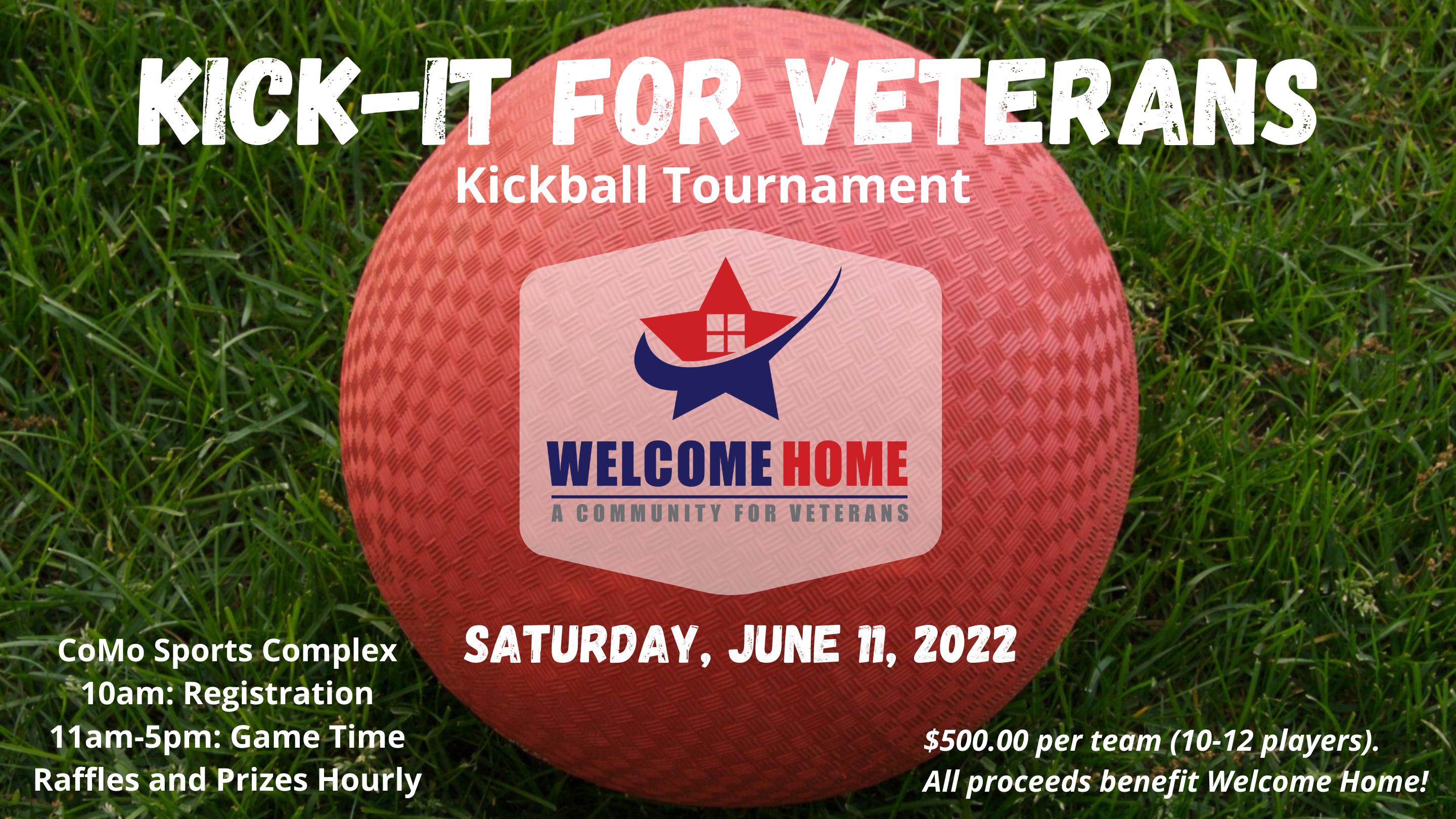 KICK-IT FOR VETERANS
Kickball Tournament

WELCOME HOME
A COMMUNITY FOR VETERANS

SATURDAY, JUNE 11, 2022

CoMo Sports Complex
10am: Registration
11am-5pm: Game Time
Raffles and Prizes Hourly

\$500.00 per team (10-12 players).
All proceeds benefit Welcome Home!